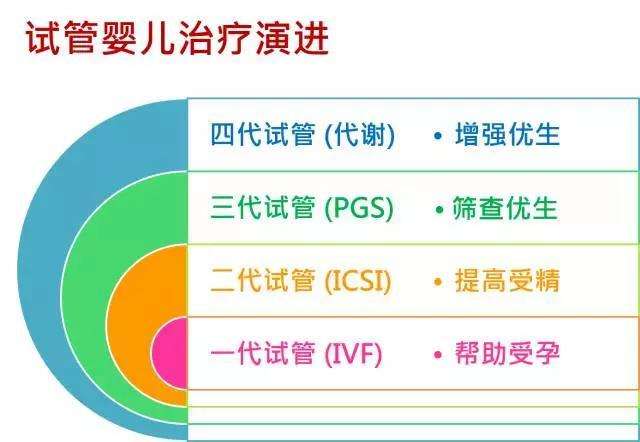 试管婴儿治疗演进

四代试管 (代谢) • 增强优生

三代试管 (PGS) • 筛查优生

二代试管 (ICSI) • 提高受精

一代试管 (IVF) • 帮助受孕